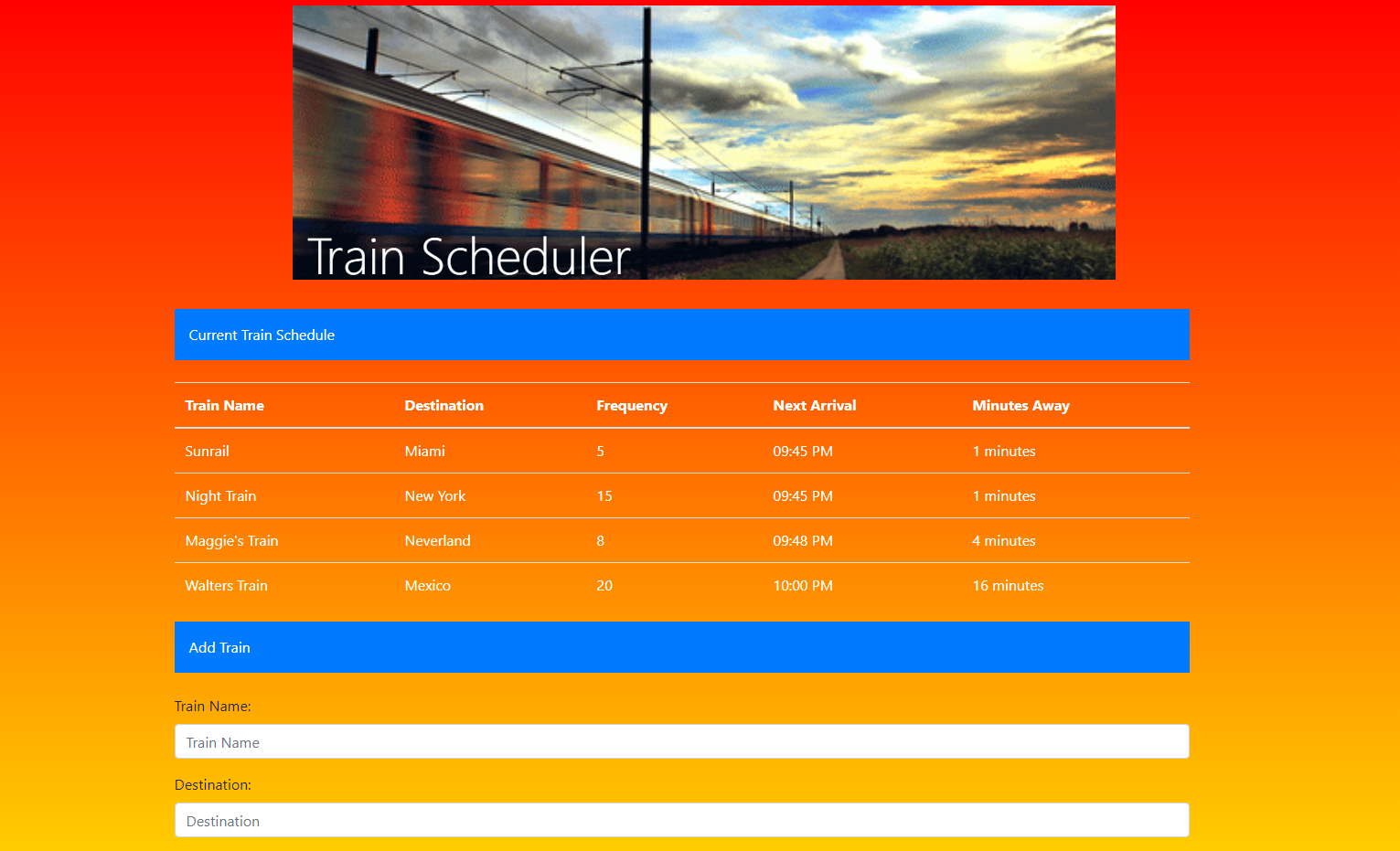 Train Scheduler

Current Train Schedule

| Train Name | Destination | Frequency | Next Arrival | Minutes Away |
|---|---|---|---|---|
| Sunrail | Miami | 5 | 09:45 PM | 1 minutes |
| Night Train | New York | 15 | 09:45 PM | 1 minutes |
| Maggie's Train | Neverland | 8 | 09:48 PM | 4 minutes |
| Walters Train | Mexico | 20 | 10:00 PM | 16 minutes |

Add Train

Train Name:

Train Name

Destination:

Destination